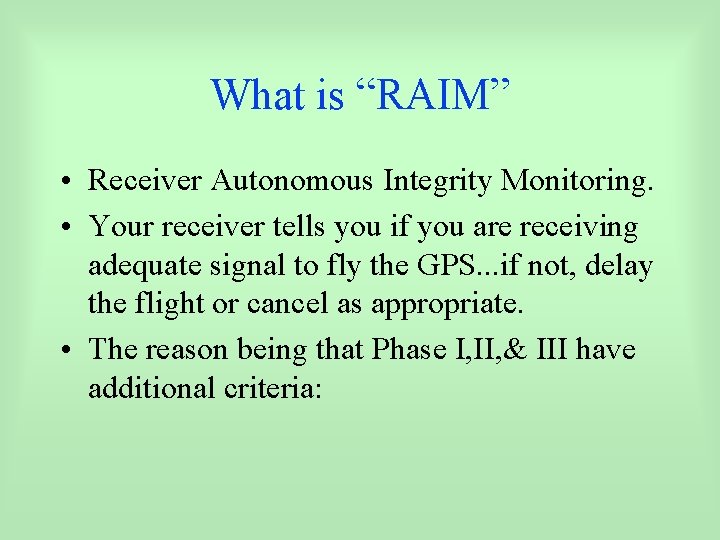 What is “RAIM”

• Receiver Autonomous Integrity Monitoring.
• Your receiver tells you if you are receiving adequate signal to fly the GPS...if not, delay the flight or cancel as appropriate.
• The reason being that Phase I,II,& III have additional criteria: